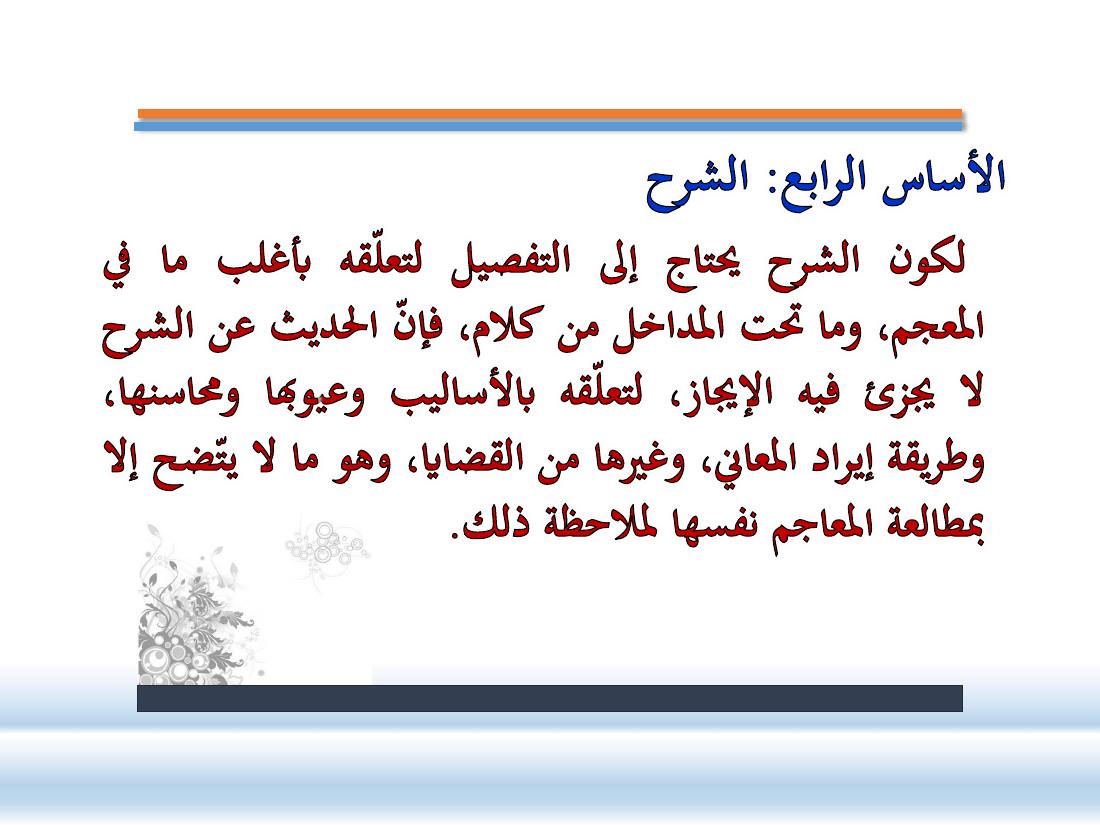 الأساس الرابع: الشرح

لكون الشرح يحتاج إلى التفصيل لتعلّقه بأغلب ما في المعجم، وما تحت المداخل من كلام، فإنّ الحديث عن الشرح لا يجزئ فيه الإيجاز، لتعلّقه بالأساليب وعيوبها ومحاسنها، وطريقة إيراد المعاني، وغيرها من القضايا، وهو ما لا يتّضح إلا بمطالعة المعاجم نفسها لملاحظة ذلك.